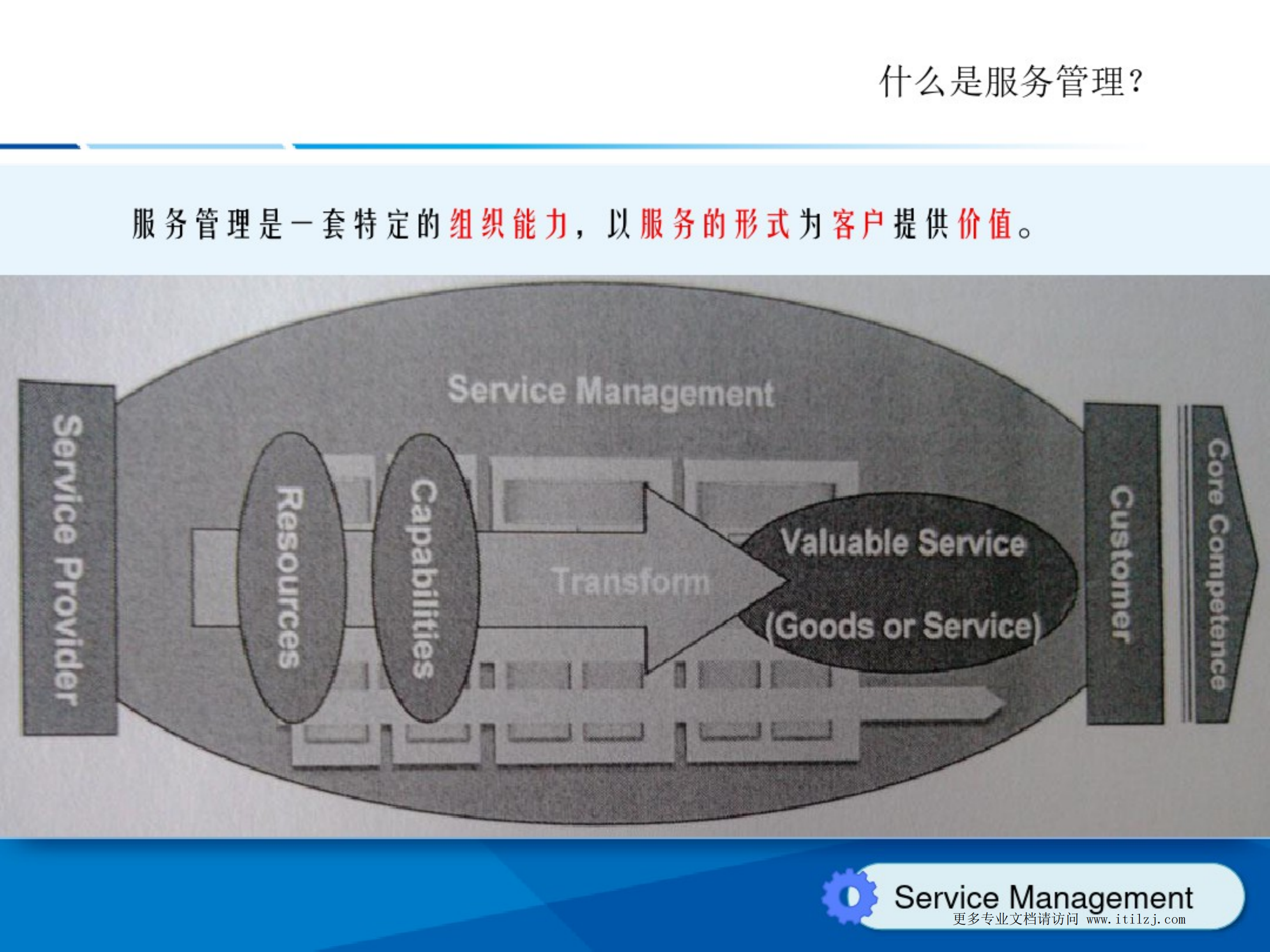 什么是服务管理?

服务管理是一套特定的组织能力，以服务的形式为客户提供价值。

Service Management

Service Provider

Resources

Capabilities

Transform

Valuable Service

(Goods or Service)

Customer

Core Competence

Service Management

更多专业文档请访问 www.itilzj.com